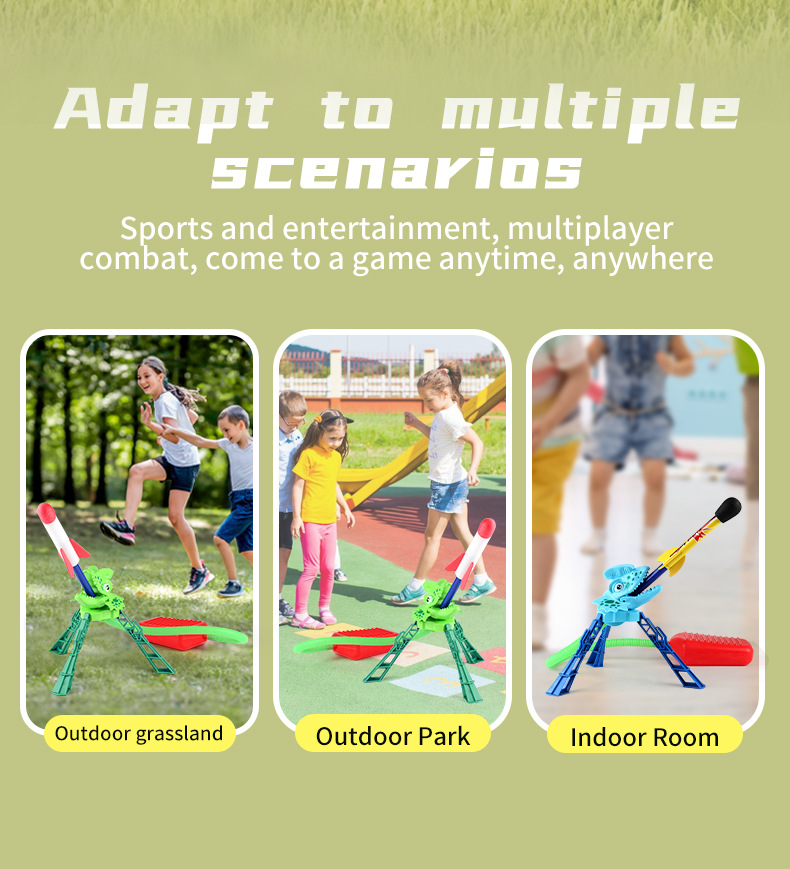 Adapt to multiple scenarios

Sports and entertainment, multiplayer combat, come to a game anytime, anywhere

Outdoor grassland

Outdoor Park

Indoor Room